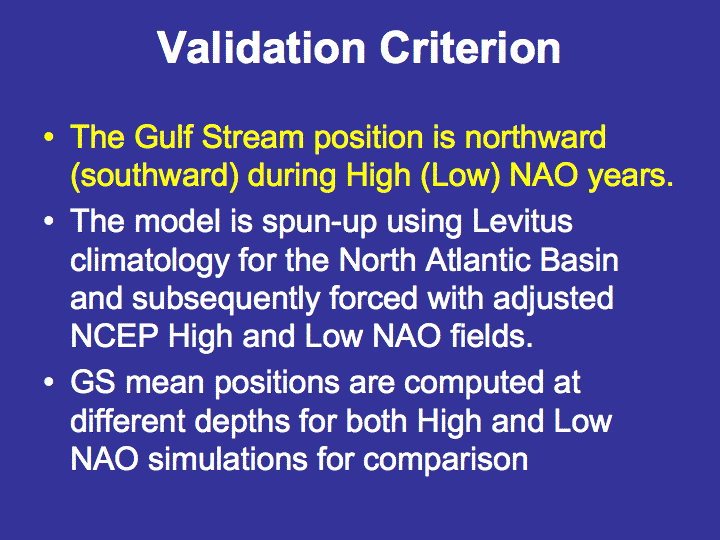 Validation Criterion

• The Gulf Stream position is northward (southward) during High (Low) NAO years.

• The model is spun-up using Levitus climatology for the North Atlantic Basin and subsequently forced with adjusted NCEP High and Low NAO fields.

• GS mean positions are computed at different depths for both High and Low NAO simulations for comparison